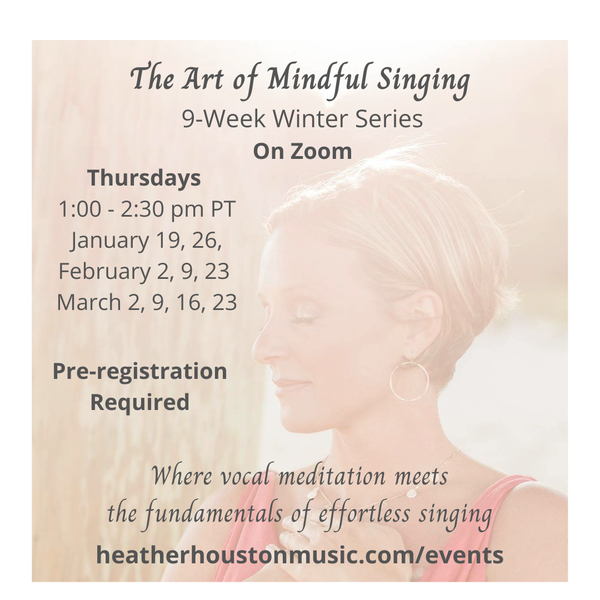 The Art of Mindful Singing
9-Week Winter Series
On Zoom

Thursdays
1:00 - 2:30 pm PT
January 19, 26,
February 2, 9, 23
March 2, 9, 16, 23

Pre-registration Required

Where vocal meditation meets the fundamentals of effortless singing

heatherhoustonmusic.com/events